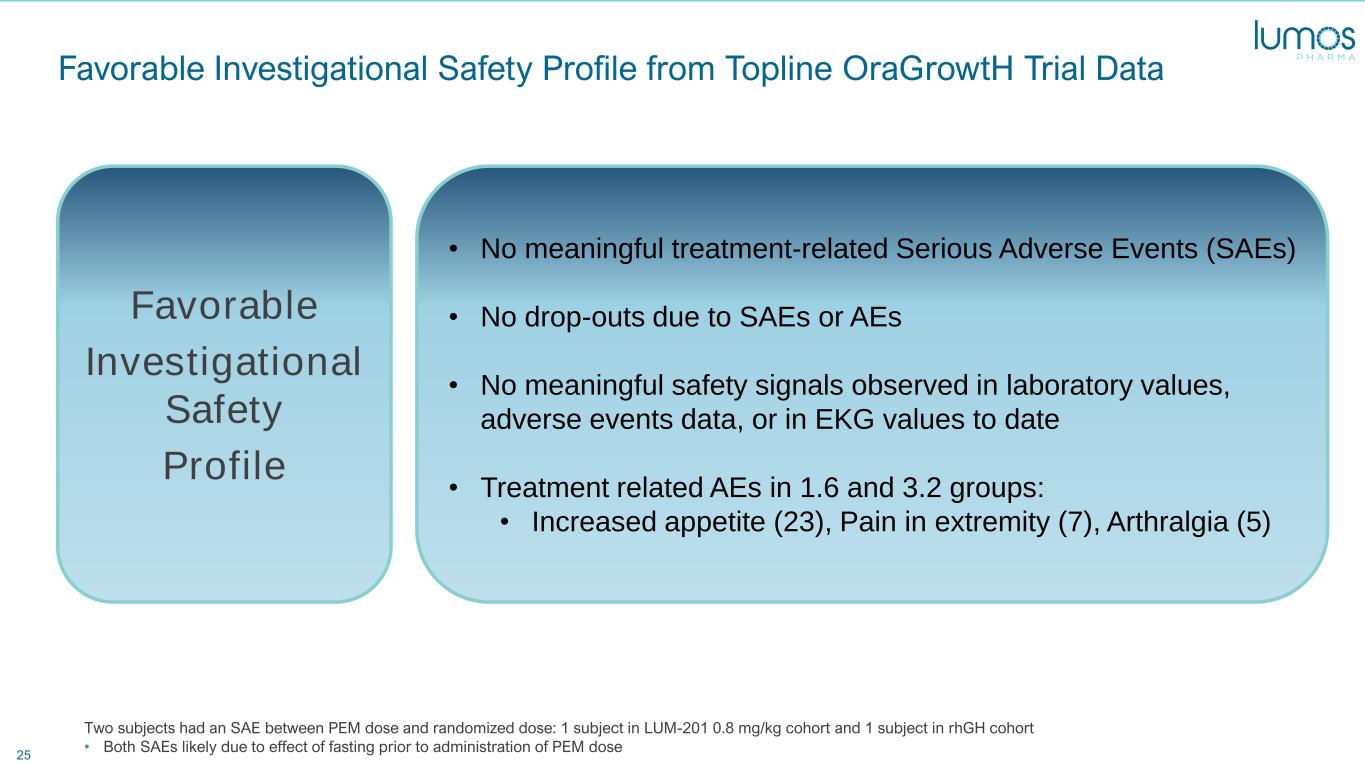 lumos
PHARMA

Favorable Investigational Safety Profile from Topline OraGrowtH Trial Data

Favorable Investigational Safety Profile

• No meaningful treatment-related Serious Adverse Events (SAEs)

• No drop-outs due to SAEs or AEs

• No meaningful safety signals observed in laboratory values, adverse events data, or in EKG values to date

• Treatment related AEs in 1.6 and 3.2 groups:
  • Increased appetite (23), Pain in extremity (7), Arthralgia (5)

Two subjects had an SAE between PEM dose and randomized dose: 1 subject in LUM-201 0.8 mg/kg cohort and 1 subject in rhGH cohort
• Both SAEs likely due to effect of fasting prior to administration of PEM dose

25